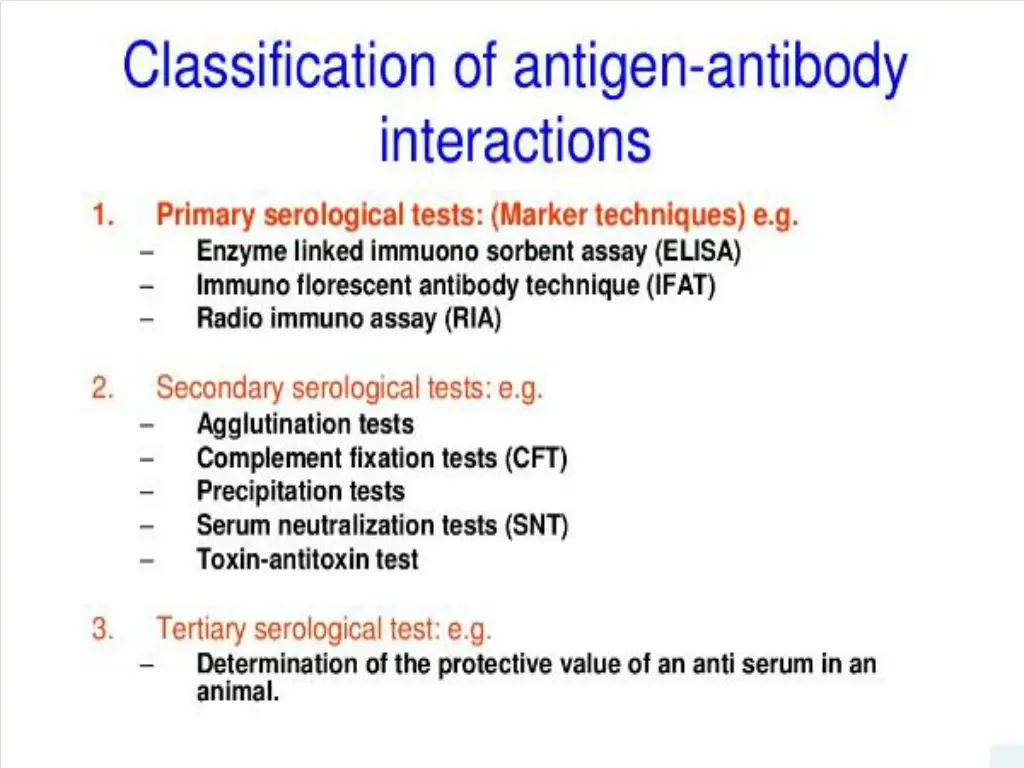 Classification of antigen-antibody interactions

1. Primary serological tests: (Marker techniques) e.g.
– Enzyme linked immuono sorbent assay (ELISA)
– Immuno florescent antibody technique (IFAT)
– Radio immuno assay (RIA)

2. Secondary serological tests: e.g.
– Agglutination tests
– Complement fixation tests (CFT)
– Precipitation tests
– Serum neutralization tests (SNT)
– Toxin-antitoxin test

3. Tertiary serological test: e.g.
– Determination of the protective value of an anti serum in an animal.